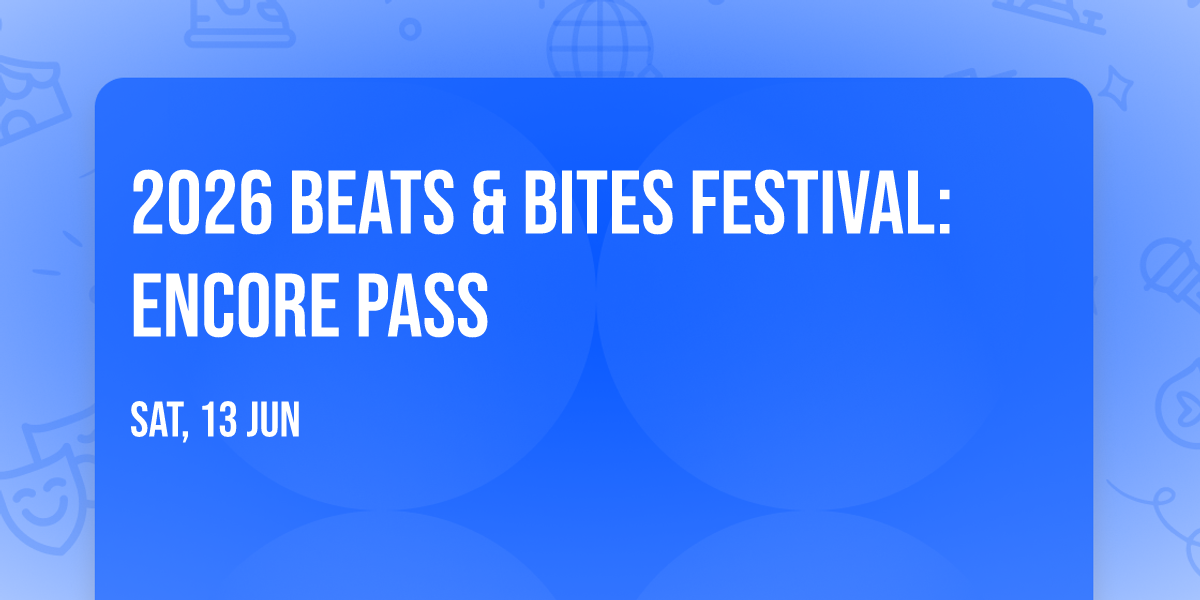 2026 BEATS & BITES FESTIVAL: ENCORE PASS

SAT, 13 JUN